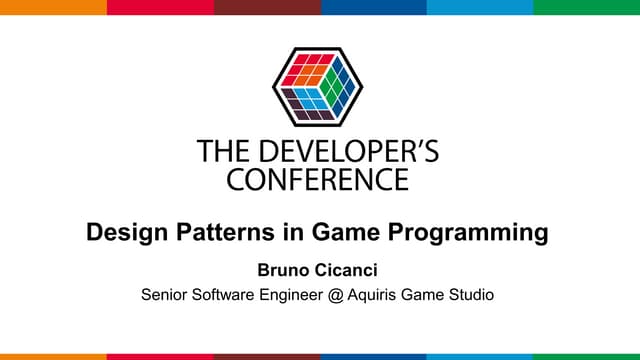 THE DEVELOPER'S CONFERENCE

Design Patterns in Game Programming

Bruno Cicanci

Senior Software Engineer @ Aquiris Game Studio